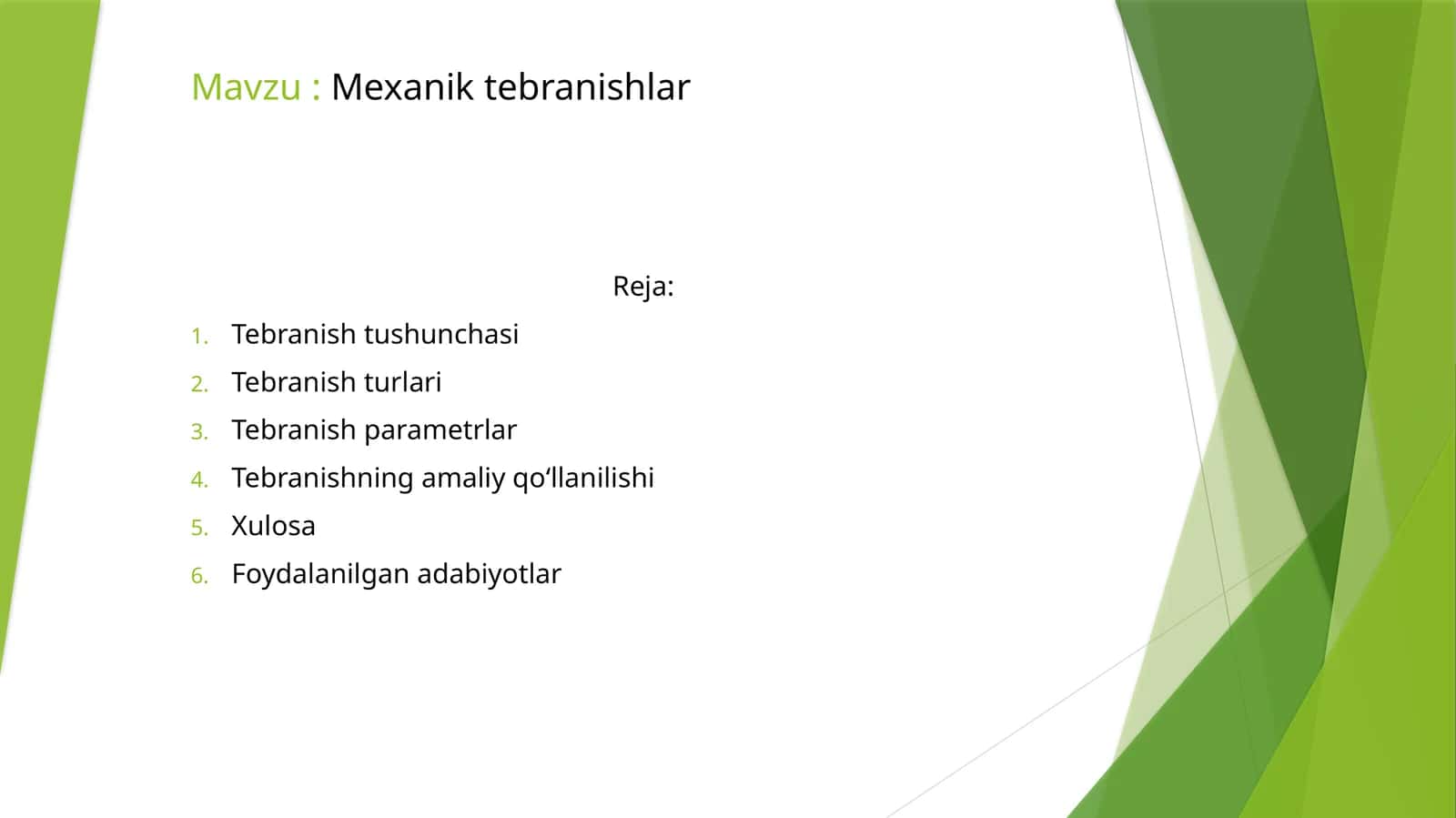 Mavzu : Mexanik tebranishlar

Reja:

1. Tebranish tushunchasi
2. Tebranish turlari
3. Tebranish parametrlar
4. Tebranishning amaliy qo‘llanilishi
5. Xulosa
6. Foydalanilgan adabiyotlar